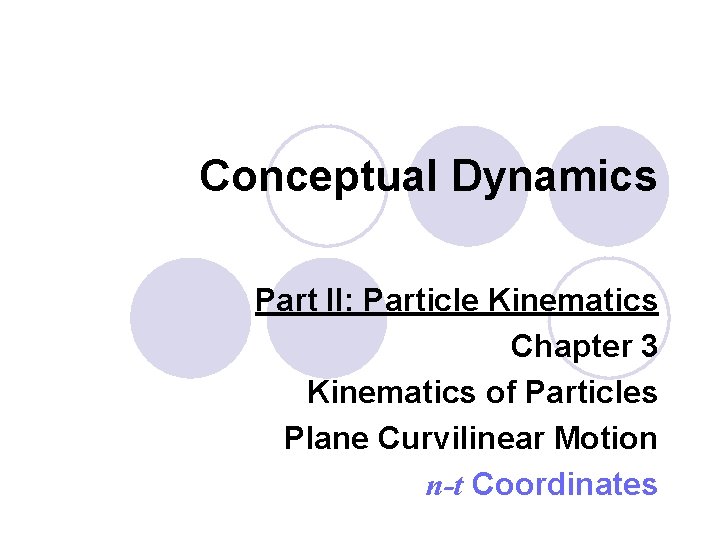 Conceptual Dynamics

Part II: Particle Kinematics
Chapter 3
Kinematics of Particles
Plane Curvilinear Motion
$n$-$t$ Coordinates